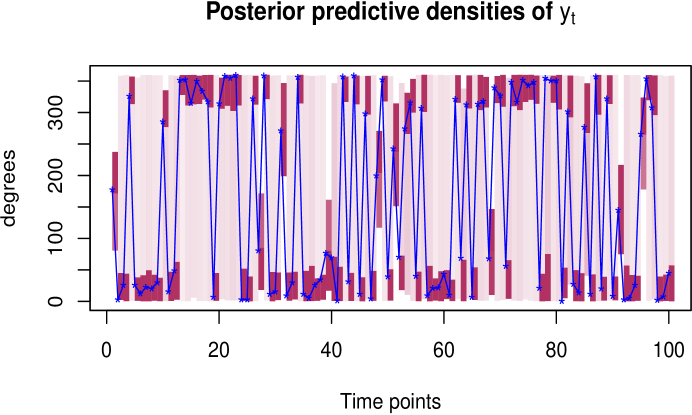 Posterior predictive densities of $y_t$

degrees

0
100
200
300

0
20
40
60
80
100

Time points